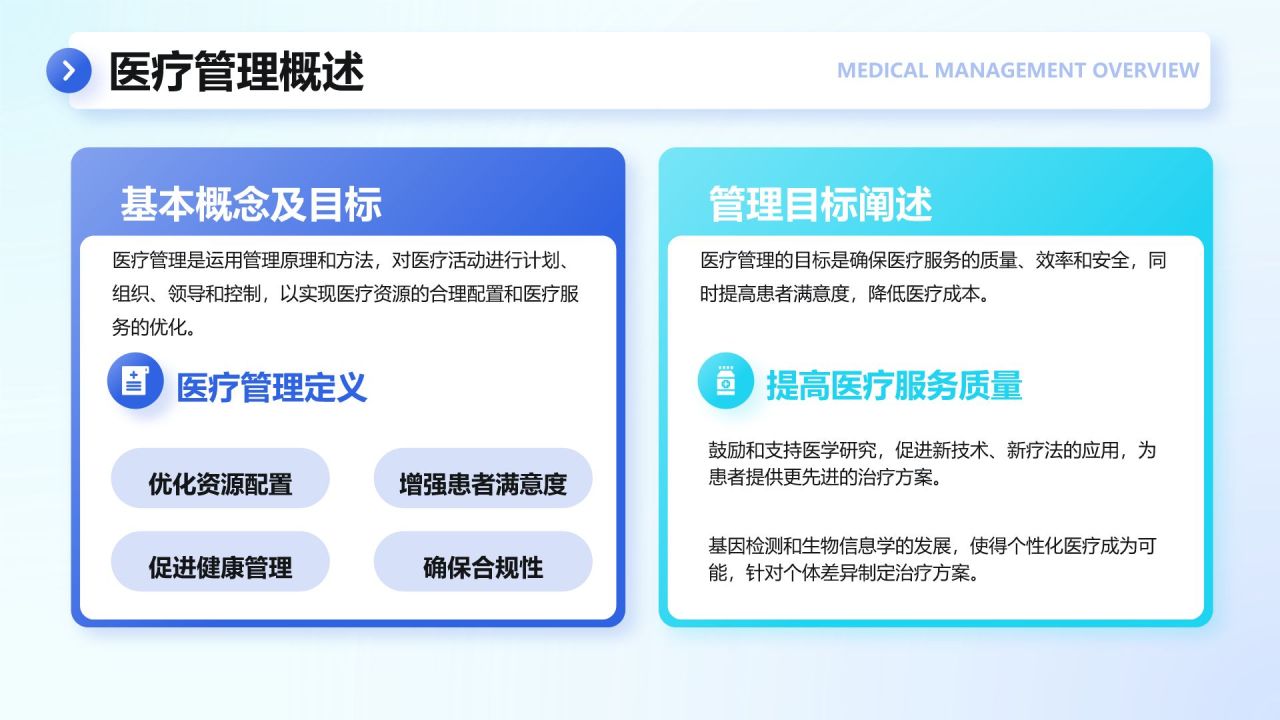 医疗管理概述

MEDICAL MANAGEMENT OVERVIEW

基本概念及目标

医疗管理是运用管理原理和方法，对医疗活动进行计划、组织、领导和控制，以实现医疗资源的合理配置和医疗服务的优化。

医疗管理定义

优化资源配置

增强患者满意度

促进健康管理

确保合规性

管理目标阐述

医疗管理的目标是确保医疗服务的质量、效率和安全，同时提高患者满意度，降低医疗成本。

提高医疗服务质量

鼓励和支持医学研究，促进新技术、新疗法的应用，为患者提供更先进的治疗方案。

基因检测和生物信息学的发展，使得个性化医疗成为可能，针对个体差异制定治疗方案。